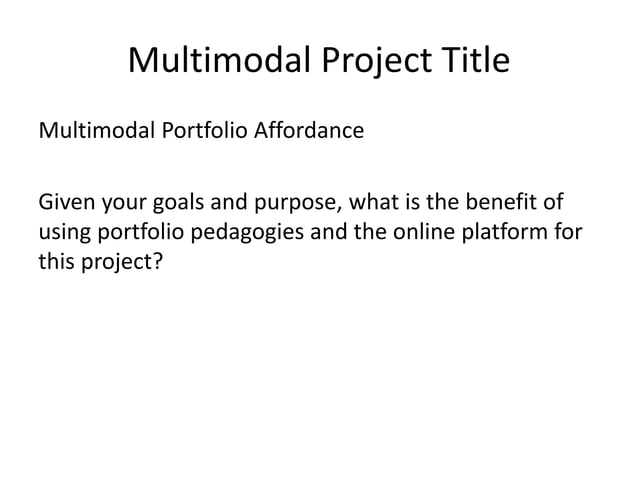 Multimodal Project Title

Multimodal Portfolio Affordance

Given your goals and purpose, what is the benefit of using portfolio pedagogies and the online platform for this project?